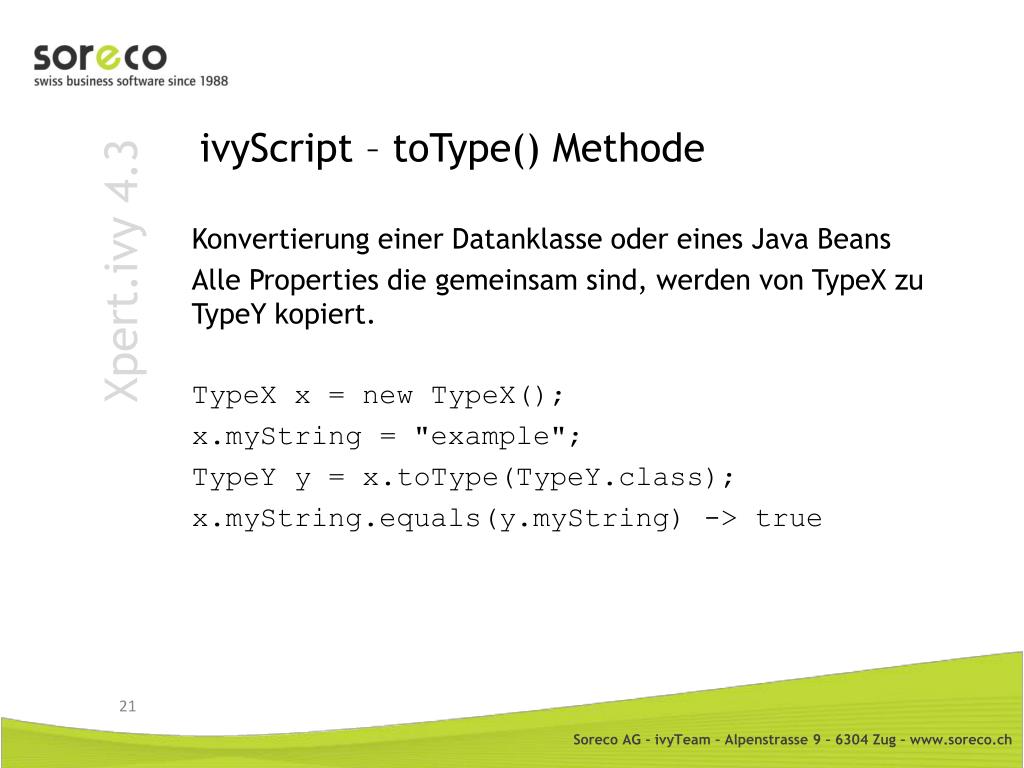 soreco
swiss business software since 1988

Xpert.ivy 4.3

ivyScript – toType() Methode

Konvertierung einer Datanklasse oder eines Java Beans

Alle Properties die gemeinsam sind, werden von TypeX zu TypeY kopiert.

TypeX x = new TypeX();
x.myString = "example";
TypeY y = x.toType(TypeY.class);
x.myString.equals(y.myString) -> true

21

Soreco AG – ivyTeam – Alpenstrasse 9 – 6304 Zug – www.soreco.ch